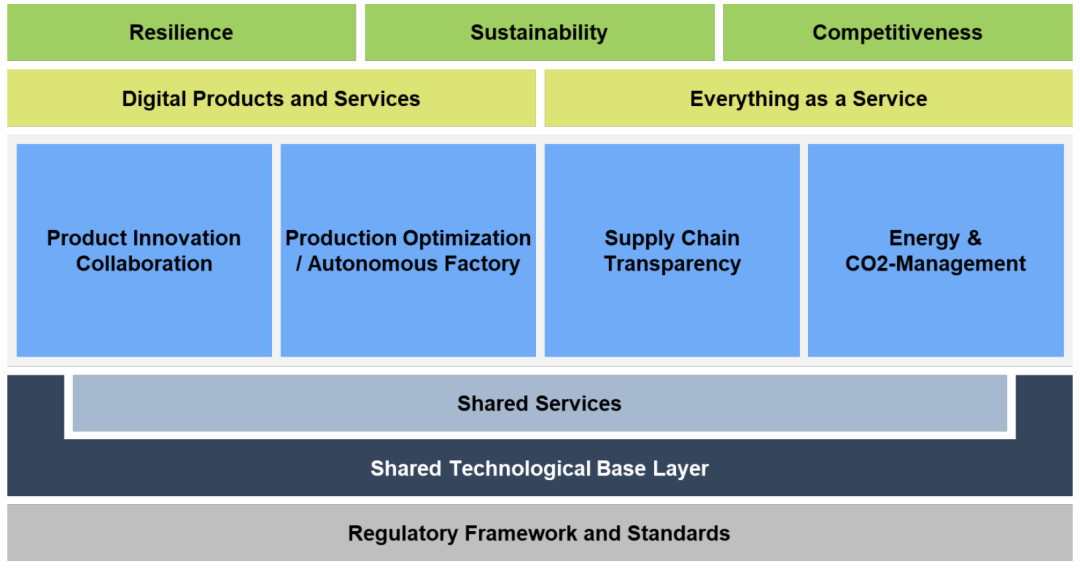 Resilience

Sustainability

Competitiveness

Digital Products and Services

Everything as a Service

Product Innovation Collaboration

Production Optimization / Autonomous Factory

Supply Chain Transparency

Energy & CO2-Management

Shared Services

Shared Technological Base Layer

Regulatory Framework and Standards